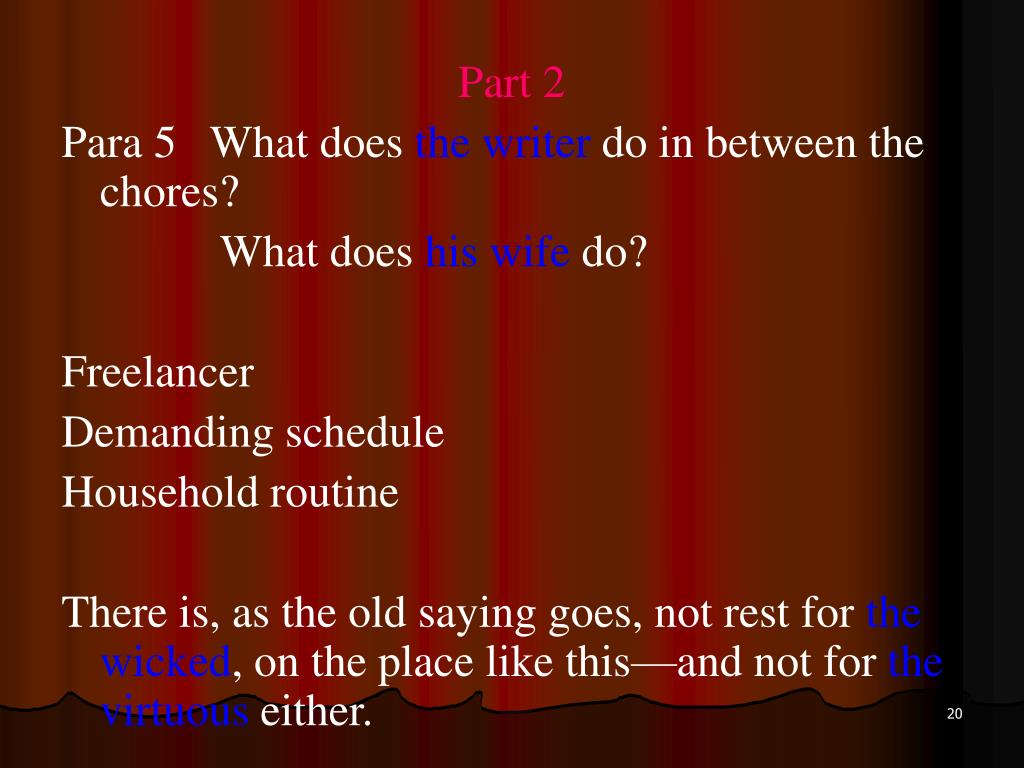 Part 2

Para 5 What does the writer do in between the chores?

What does his wife do?

Freelancer

Demanding schedule

Household routine

There is, as the old saying goes, not rest for the wicked, on the place like this—and not for the virtuous either.

20